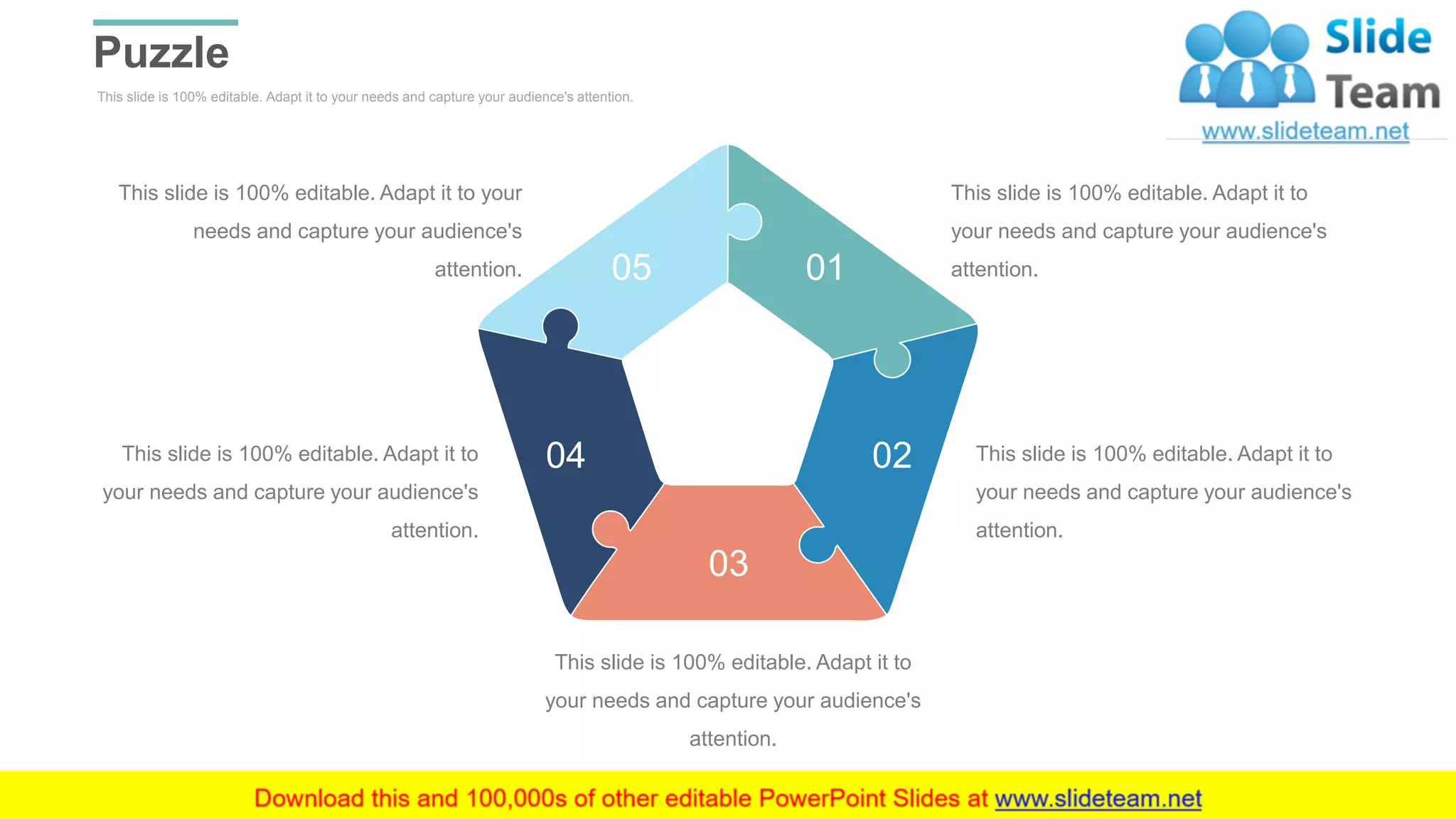 Puzzle

This slide is 100% editable. Adapt it to your needs and capture your audience's attention.

Slide Team
www.slideteam.net

This slide is 100% editable. Adapt it to your needs and capture your audience's attention.

05

01

This slide is 100% editable. Adapt it to your needs and capture your audience's attention.

This slide is 100% editable. Adapt it to your needs and capture your audience's attention.

04

02

This slide is 100% editable. Adapt it to your needs and capture your audience's attention.

03

This slide is 100% editable. Adapt it to your needs and capture your audience's attention.

Download this and 100,000s of other editable PowerPoint Slides at www.slideteam.net